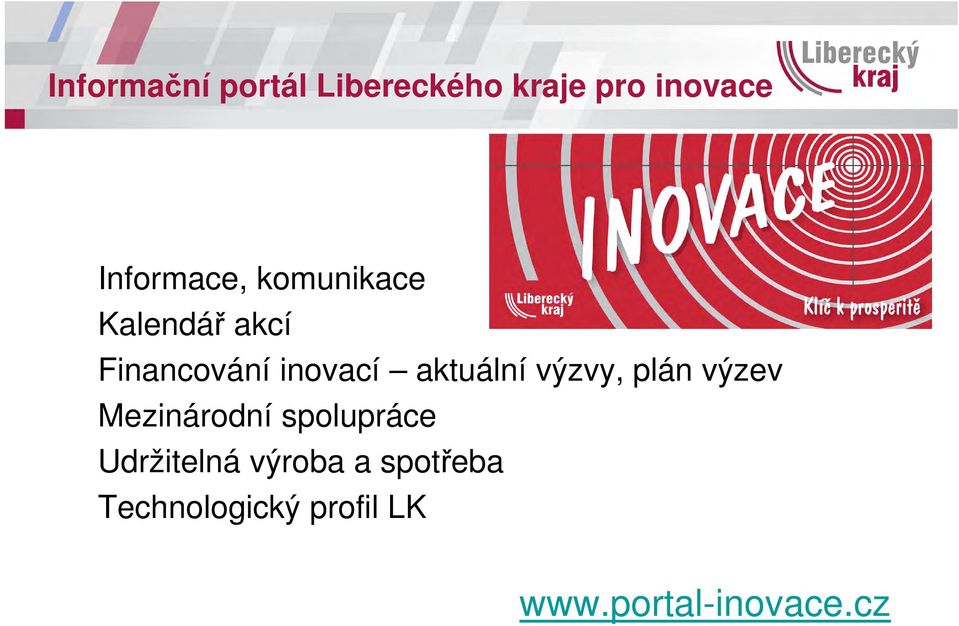 Informační portál Libereckého kraje pro inovace

Liberecký kraj

INOVACE

Liberecký kraj

Klíč k prosperitě

Informace, komunikace

Kalendář akcí

Financování inovací – aktuální výzvy, plán výzev

Mezinárodní spolupráce

Udržitelná výroba a spotřeba

Technologický profil LK

www.portal-inovace.cz